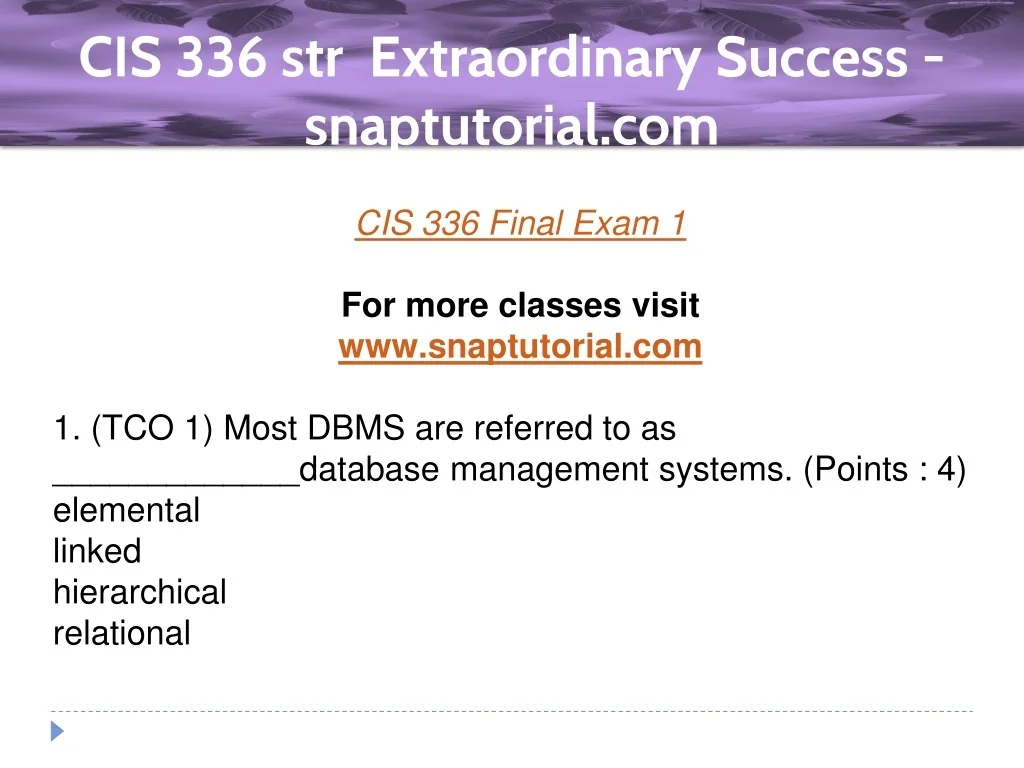 CIS 336 str Extraordinary Success - snaptutorial.com

CIS 336 Final Exam 1

For more classes visit
www.snaptutorial.com

1. (TCO 1) Most DBMS are referred to as _____________database management systems. (Points : 4)
elemental
linked
hierarchical
relational